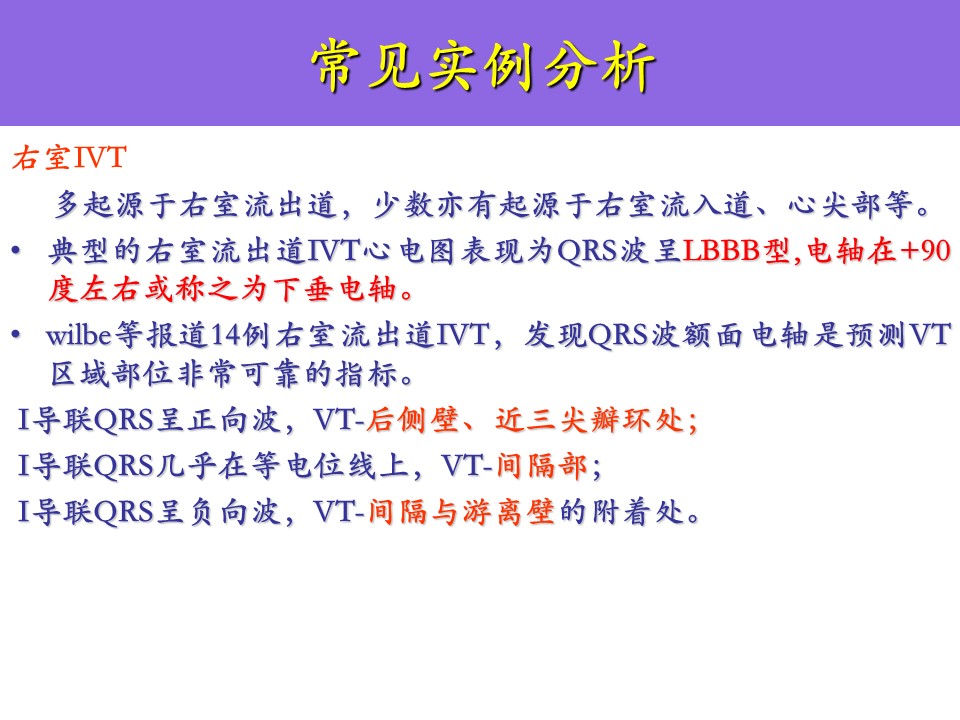 常见实例分析

右室IVT

多起源于右室流出道，少数亦有起源于右室流入道、心尖部等。

• 典型的右室流出道IVT心电图表现为QRS波呈LBBB型,电轴在+90度左右或称之为下垂电轴。

• wilbe等报道14例右室流出道IVT，发现QRS波额面电轴是预测VT区域部位非常可靠的指标。

I导联QRS呈正向波，VT-后侧壁、近三尖瓣环处；

I导联QRS几乎在等电位线上，VT-间隔部；

I导联QRS呈负向波，VT-间隔与游离壁的附着处。